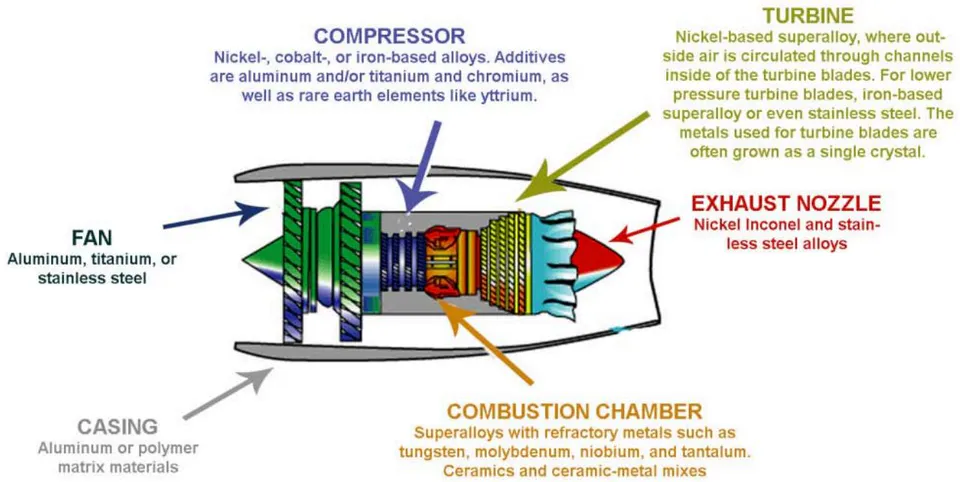 COMPRESSOR
Nickel-, cobalt-, or iron-based alloys. Additives are aluminum and/or titanium and chromium, as well as rare earth elements like yttrium.

TURBINE
Nickel-based superalloy, where outside air is circulated through channels inside of the turbine blades. For lower pressure turbine blades, iron-based superalloy or even stainless steel. The metals used for turbine blades are often grown as a single crystal.

FAN
Aluminum, titanium, or stainless steel

EXHAUST NOZZLE
Nickel Inconel and stainless steel alloys

CASING
Aluminum or polymer matrix materials

COMBUSTION CHAMBER
Superalloys with refractory metals such as tungsten, molybdenum, niobium, and tantalum. Ceramics and ceramic-metal mixes